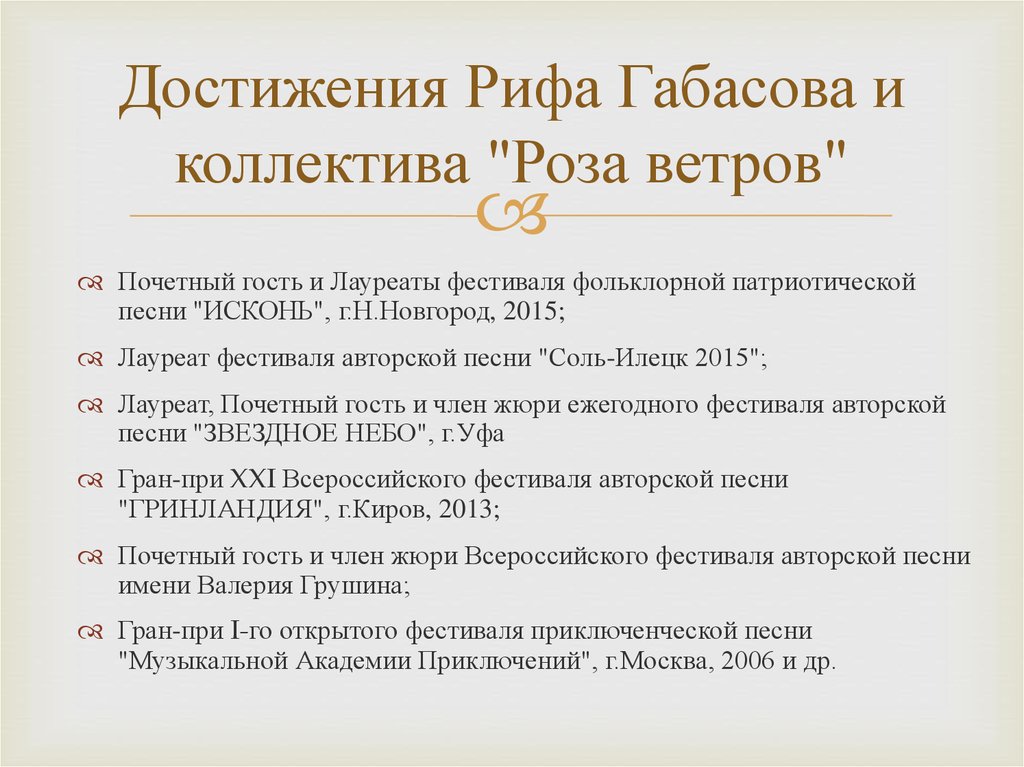 Достижения Рифа Габасова и коллектива "Роза ветров"

Почетный гость и Лауреаты фестиваля фольклорной патриотической песни "ИСКОНЬ", г.Н.Новгород, 2015;

Лауреат фестиваля авторской песни "Соль-Илецк 2015";

Лауреат, Почетный гость и член жюри ежегодного фестиваля авторской песни "ЗВЕЗДНОЕ НЕБО", г.Уфа

Гран-при XXI Всероссийского фестиваля авторской песни "ГРИНЛАНДИЯ", г.Киров, 2013;

Почетный гость и член жюри Всероссийского фестиваля авторской песни имени Валерия Грушина;

Гран-при I-го открытого фестиваля приключенческой песни "Музыкальной Академии Приключений", г.Москва, 2006 и др.